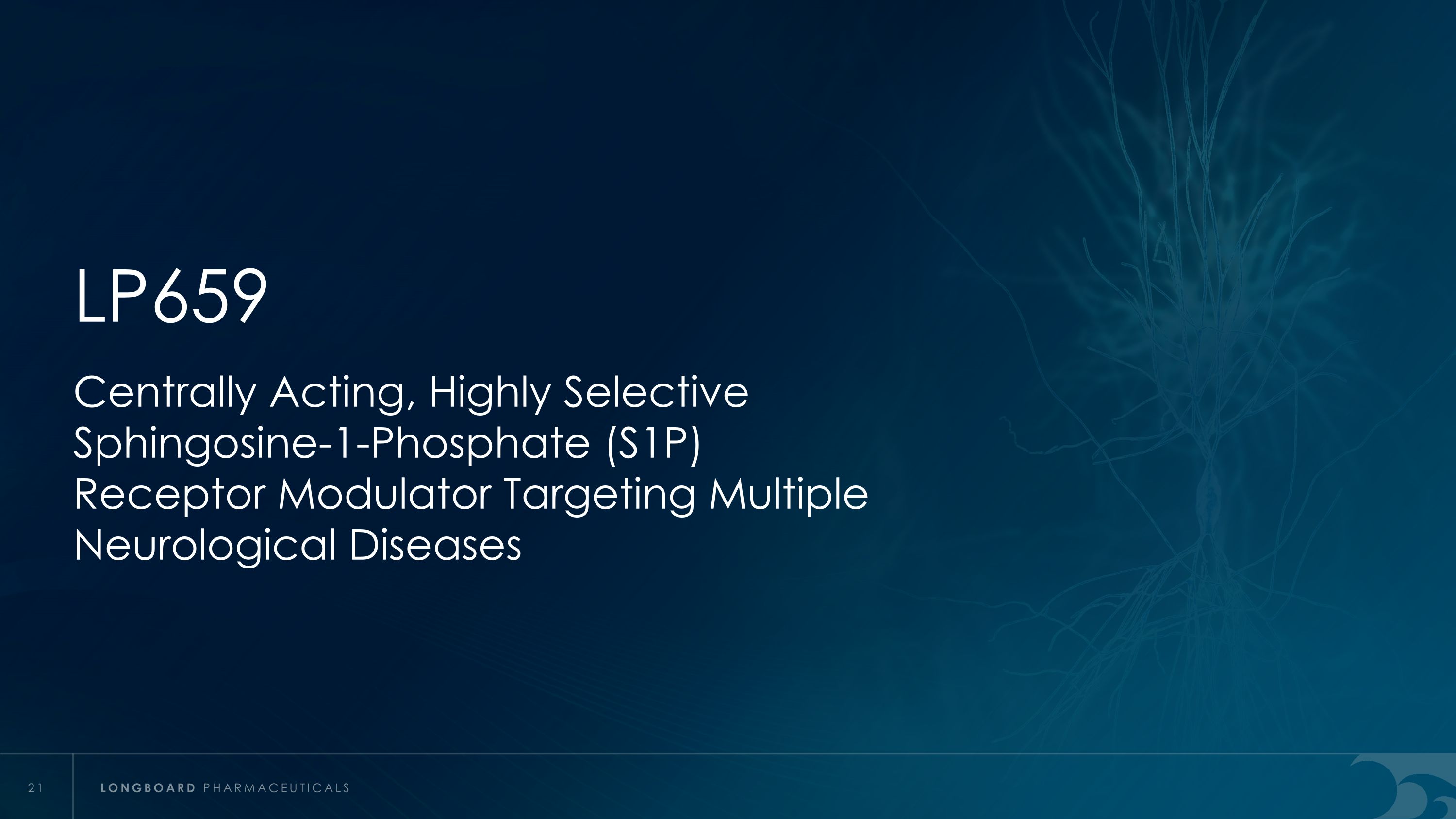 LP659

Centrally Acting, Highly Selective Sphingosine-1-Phosphate (S1P) Receptor Modulator Targeting Multiple Neurological Diseases

21

LONGBOARD PHARMACEUTICALS